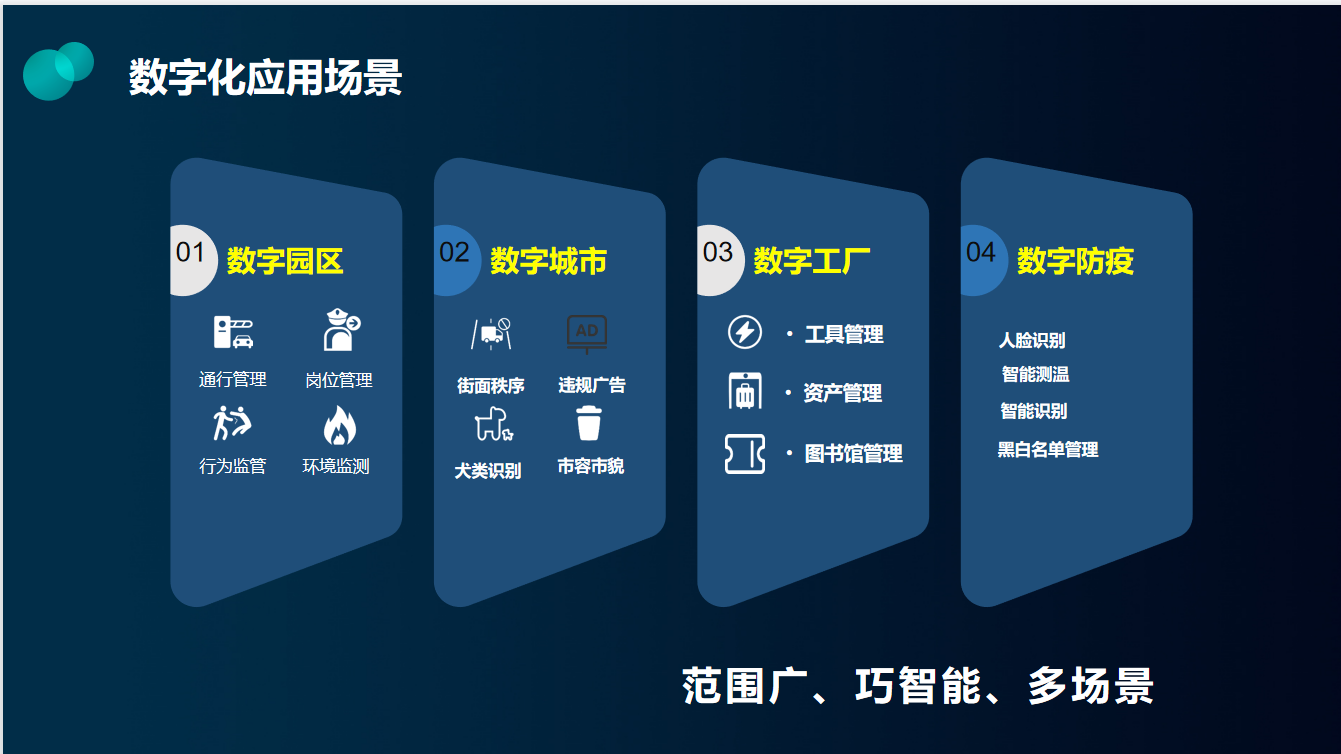 数字化应用场景

01 数字园区

通行管理 岗位管理

行为监管 环境监测

02 数字城市

AD

街面秩序 违规广告

犬类识别 市容市貌

03 数字工厂

· 工具管理

· 资产管理

· 图书馆管理

04 数字防疫

人脸识别

智能测温

智能识别

黑白名单管理

范围广、巧智能、多场景